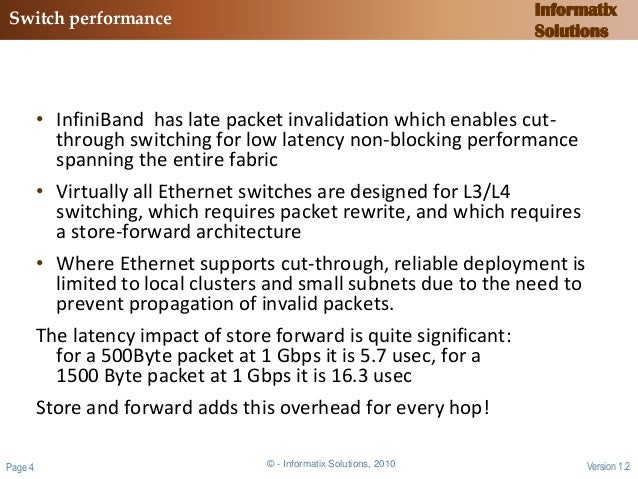 Switch performance

Informatix Solutions

• InfiniBand has late packet invalidation which enables cut-through switching for low latency non-blocking performance spanning the entire fabric

• Virtually all Ethernet switches are designed for L3/L4 switching, which requires packet rewrite, and which requires a store-forward architecture

• Where Ethernet supports cut-through, reliable deployment is limited to local clusters and small subnets due to the need to prevent propagation of invalid packets.

The latency impact of store forward is quite significant: for a 500Byte packet at 1 Gbps it is 5.7 usec, for a 1500 Byte packet at 1 Gbps it is 16.3 usec

Store and forward adds this overhead for every hop!

Page 4

© - Informatix Solutions, 2010

Version 1.2